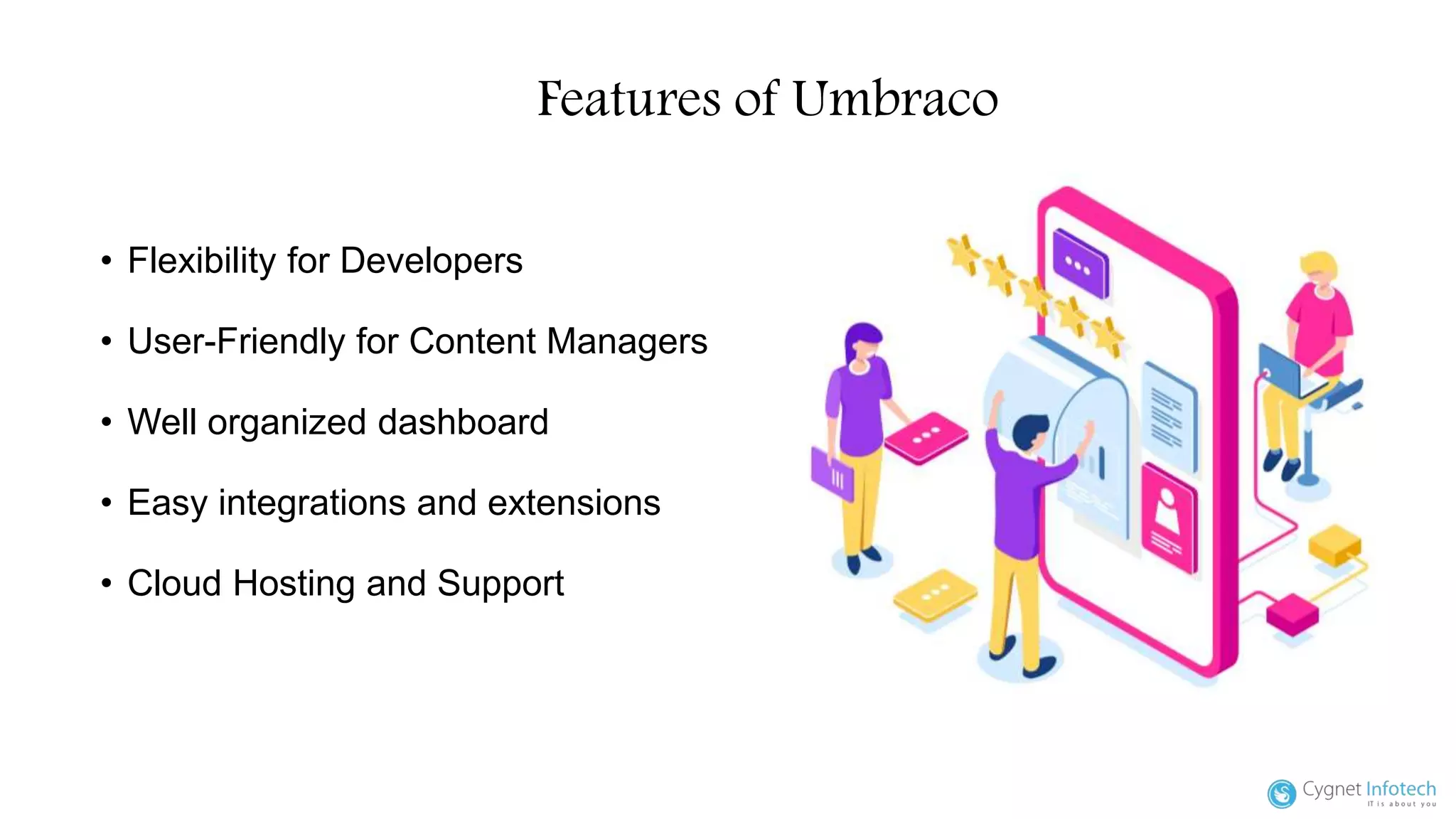 Features of Umbraco

• Flexibility for Developers

• User-Friendly for Content Managers

• Well organized dashboard

• Easy integrations and extensions

• Cloud Hosting and Support

Cygnet Infotech
IT is about you